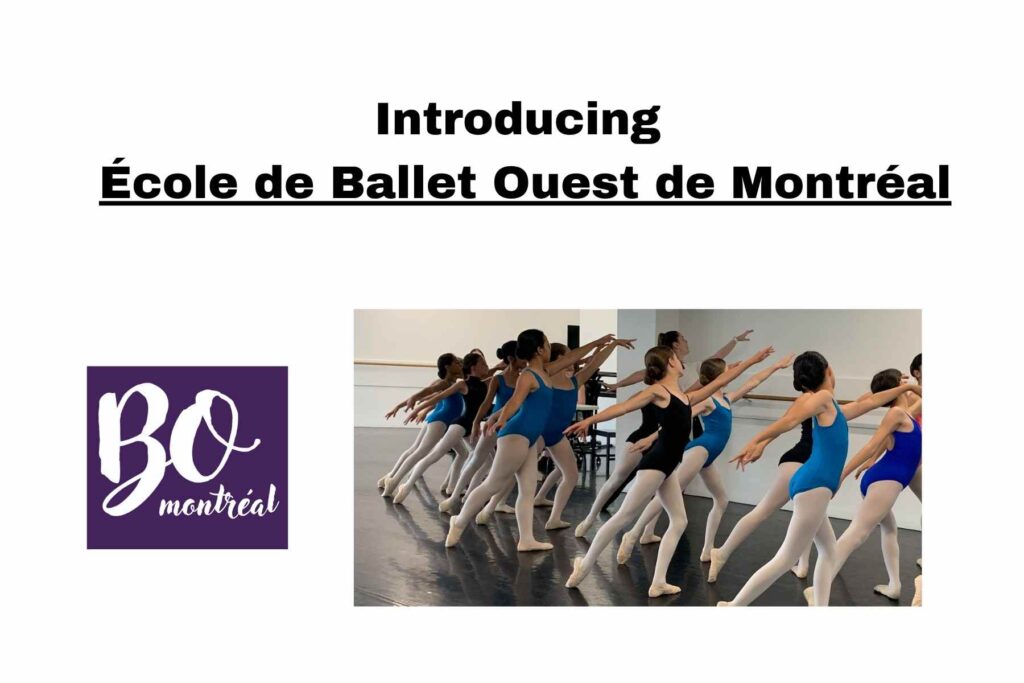 Introducing
École de Ballet Ouest de Montréal

BO
montréal